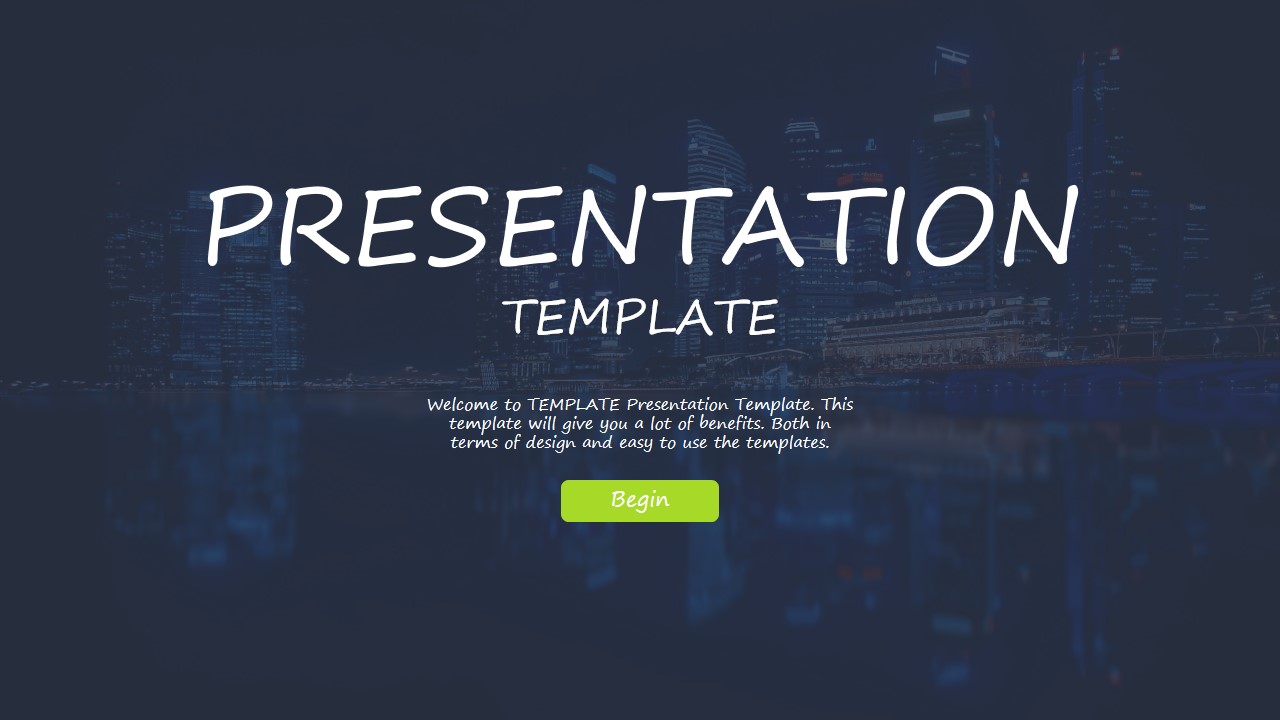 PRESENTATION
TEMPLATE

Welcome to TEMPLATE Presentation Template. This template will give you a lot of benefits. Both in terms of design and easy to use the templates.

Begin